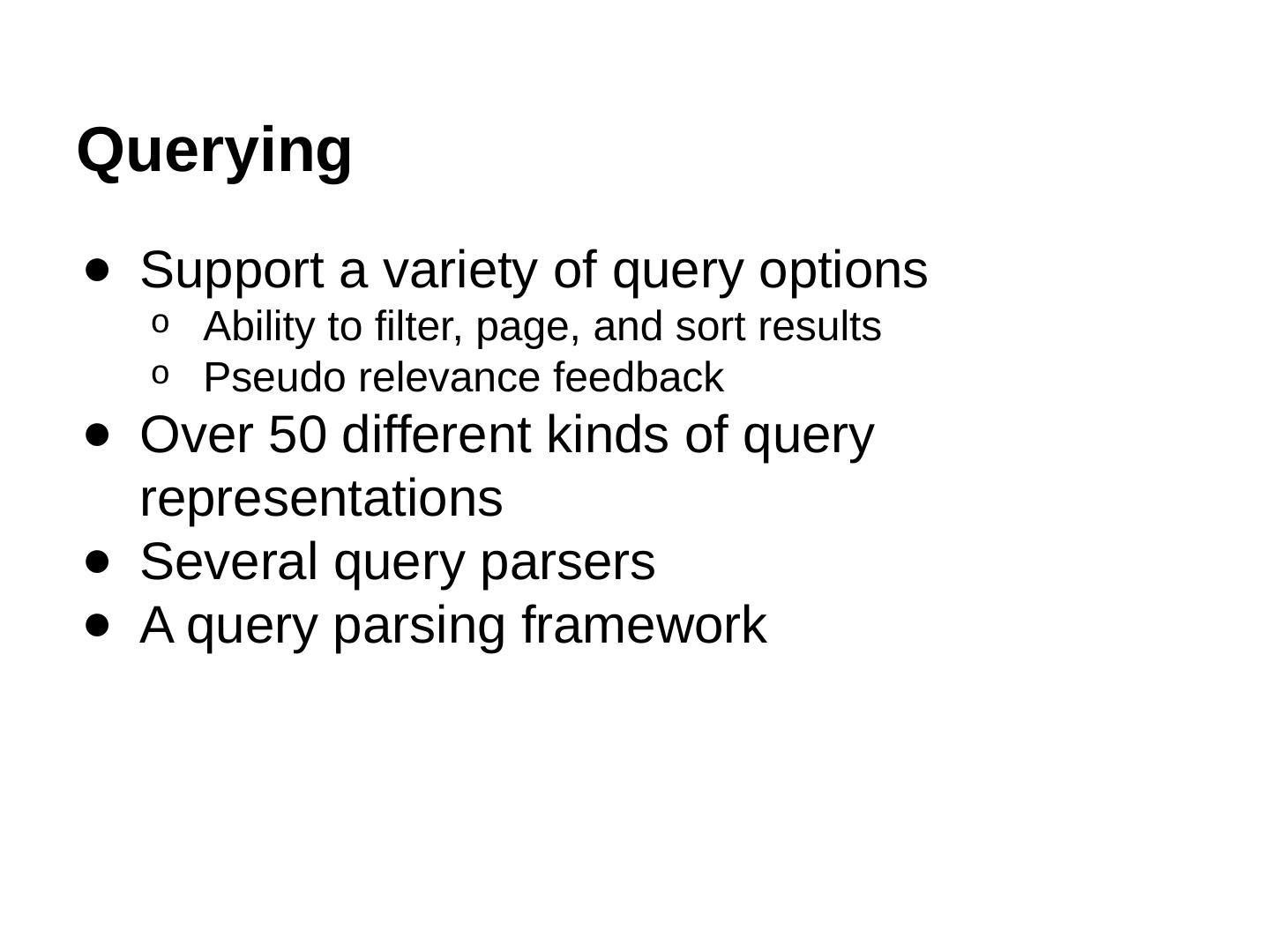 Querying

- Support a variety of query options
  - Ability to filter, page, and sort results
  - Pseudo relevance feedback
- Over 50 different kinds of query representations
- Several query parsers
- A query parsing framework